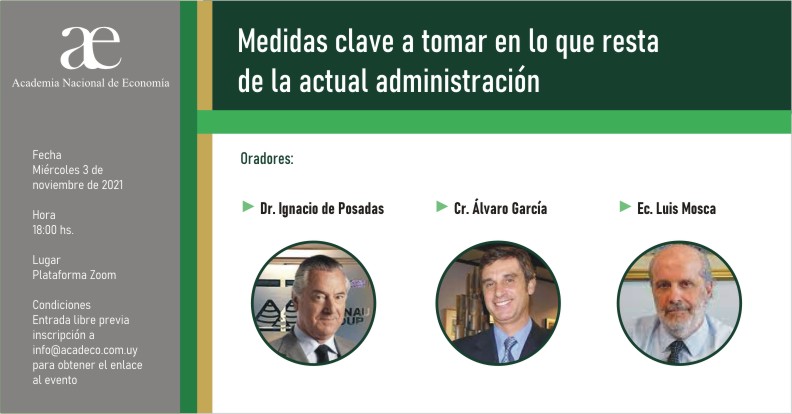 æ
Academia Nacional de Economía

Fecha
Miércoles 3 de noviembre de 2021

Hora
18:00 hs.

Lugar
Plataforma Zoom

Condiciones
Entrada libre previa inscripción a info@acadeco.com.uy para obtener el enlace al evento

Medidas clave a tomar en lo que resta de la actual administración

Oradores:

Dr. Ignacio de Posadas

Cr. Álvaro García

Ec. Luis Mosca